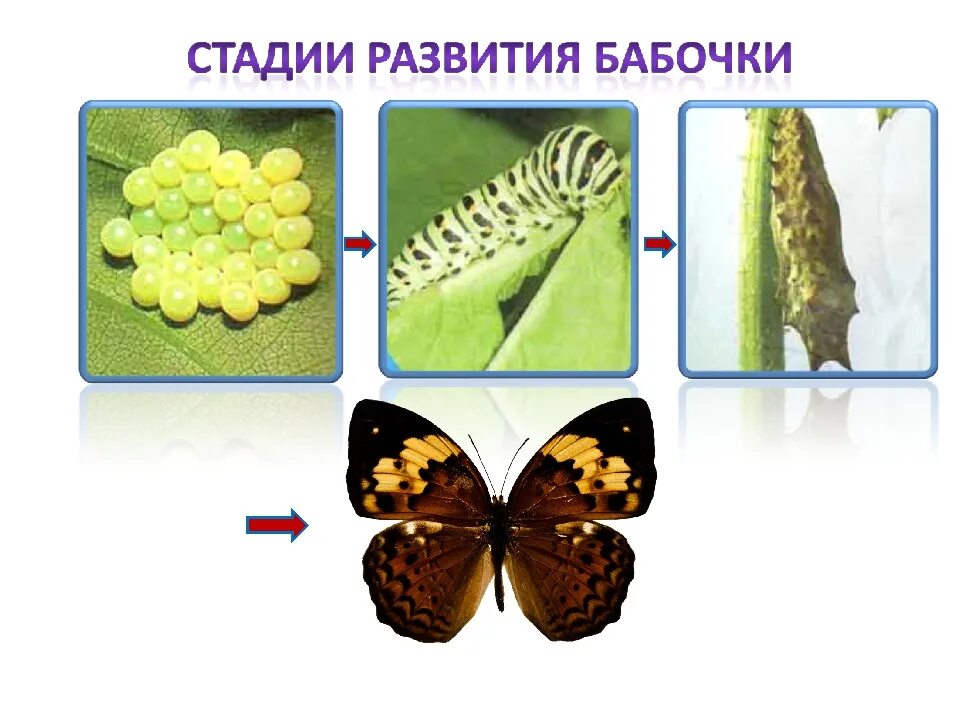 СТАДИИ РАЗВИТИЯ БАБОЧКИ